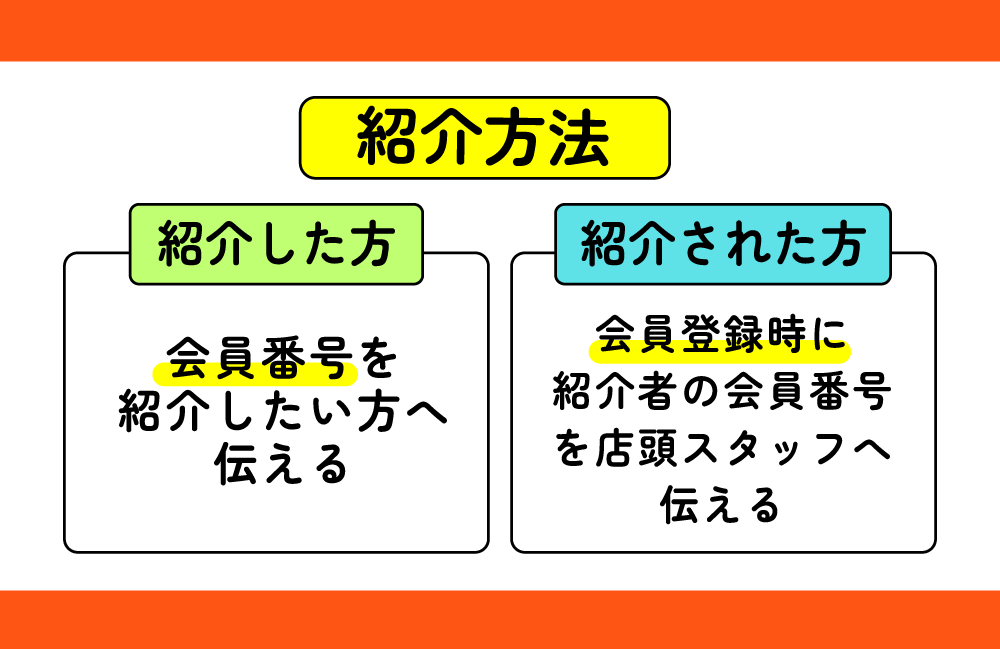 紹介方法

紹介した方

会員番号を紹介したい方へ伝える

紹介された方

会員登録時に紹介者の会員番号を店頭スタッフへ伝える